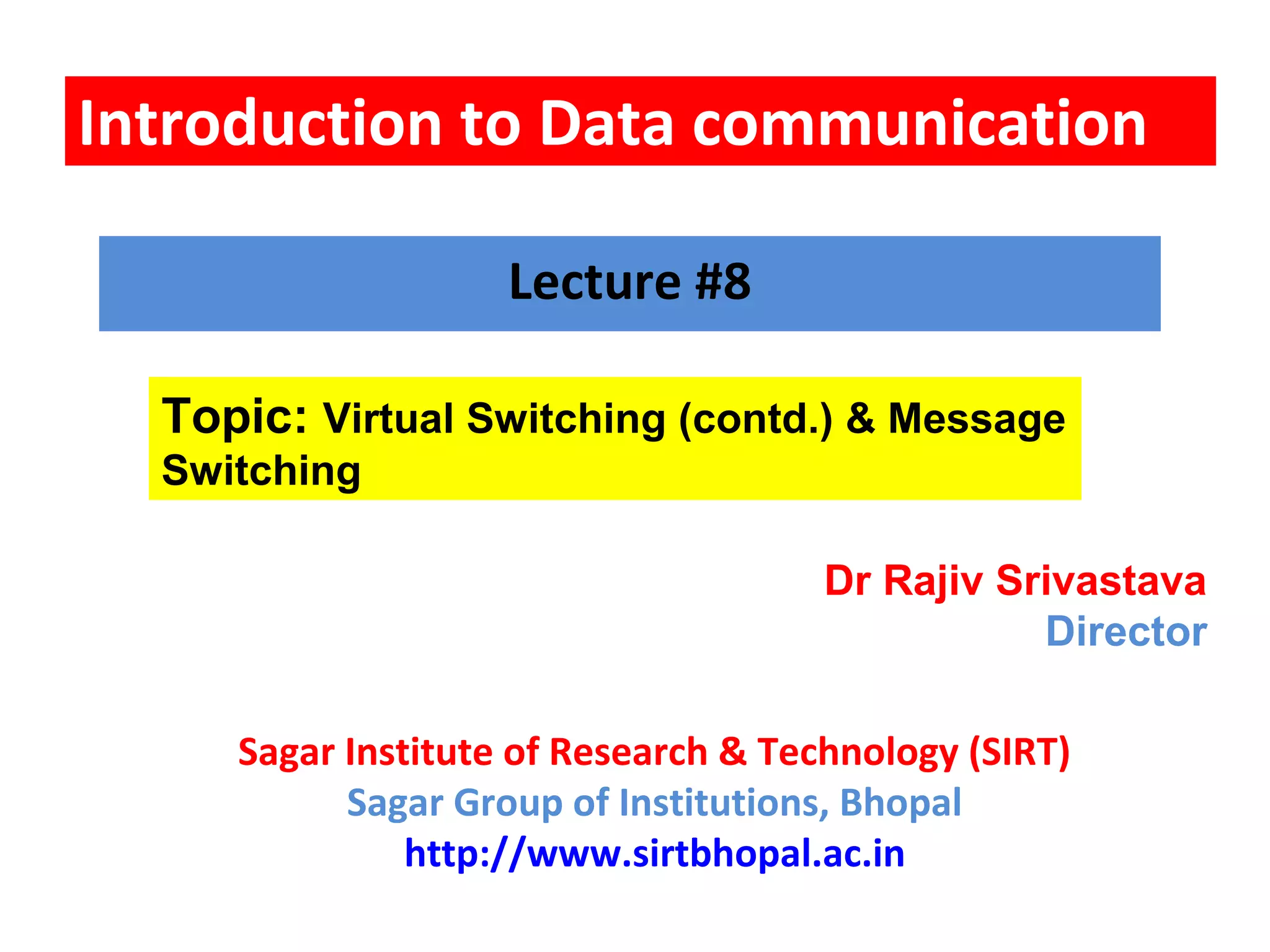 Introduction to Data communication

Lecture #8

Topic: Virtual Switching (contd.) & Message Switching

Dr Rajiv Srivastava
Director

Sagar Institute of Research & Technology (SIRT)
Sagar Group of Institutions, Bhopal
http://www.sirtbhopal.ac.in